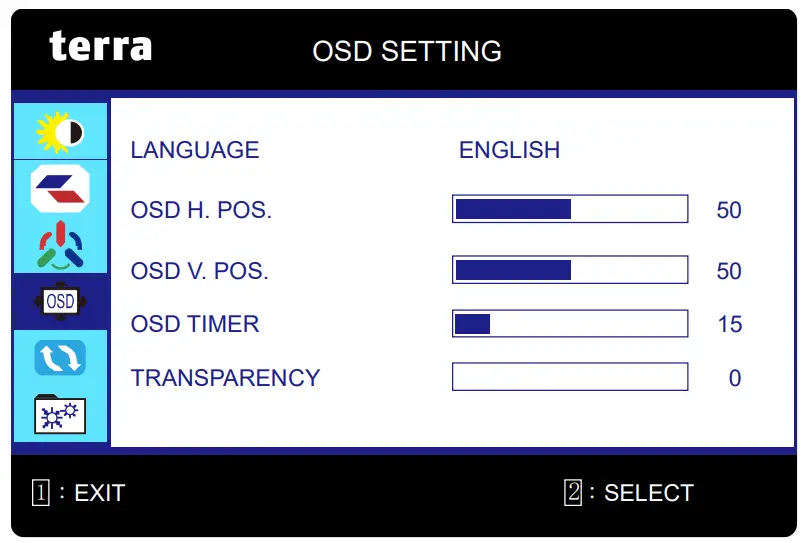 terra

OSD SETTING

OSD

LANGUAGE ENGLISH

OSD H. POS. 50

OSD V. POS. 50

OSD TIMER 15

TRANSPARENCY 0

1 : EXIT

2 : SELECT